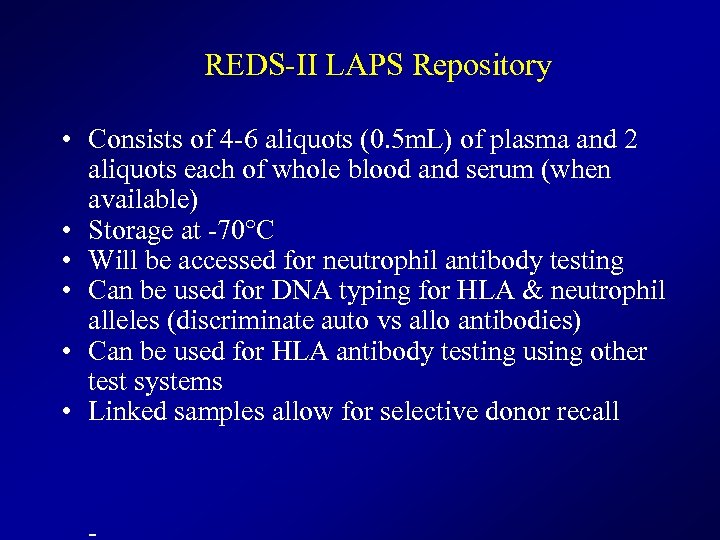 REDS-II LAPS Repository

• Consists of 4-6 aliquots (0.5mL) of plasma and 2 aliquots each of whole blood and serum (when available)
• Storage at -70°C
• Will be accessed for neutrophil antibody testing
• Can be used for DNA typing for HLA & neutrophil alleles (discriminate auto vs allo antibodies)
• Can be used for HLA antibody testing using other test systems
• Linked samples allow for selective donor recall

-